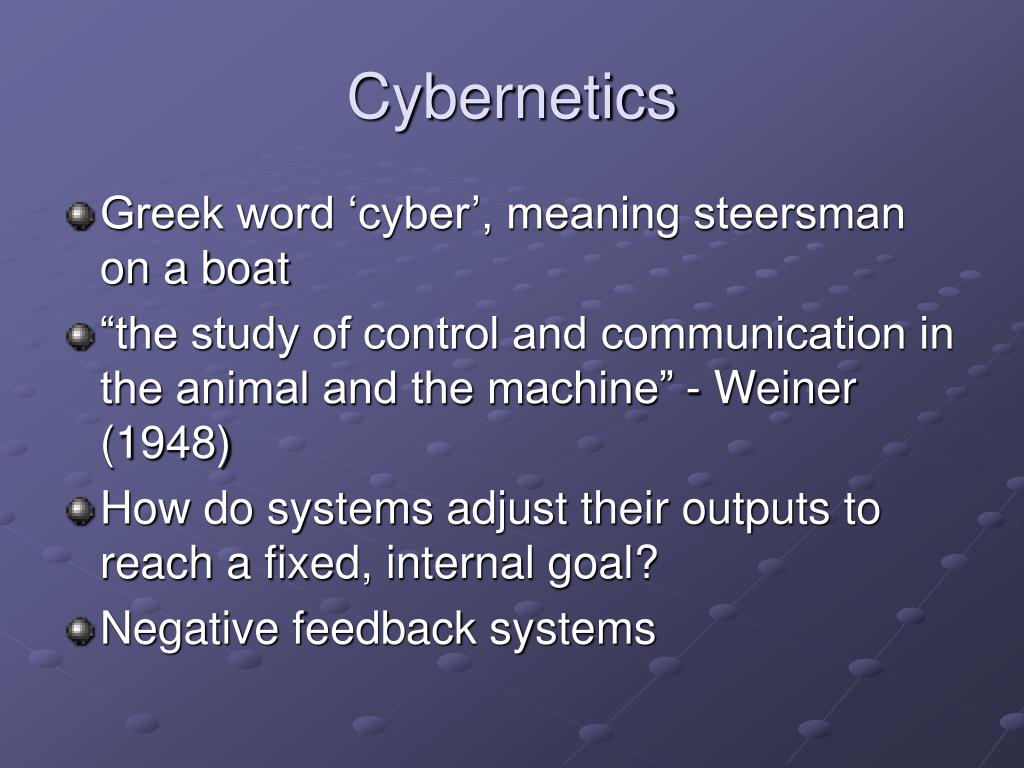 Cybernetics

Greek word ‘cyber’, meaning steersman on a boat

“the study of control and communication in the animal and the machine” - Weiner (1948)

How do systems adjust their outputs to reach a fixed, internal goal?

Negative feedback systems